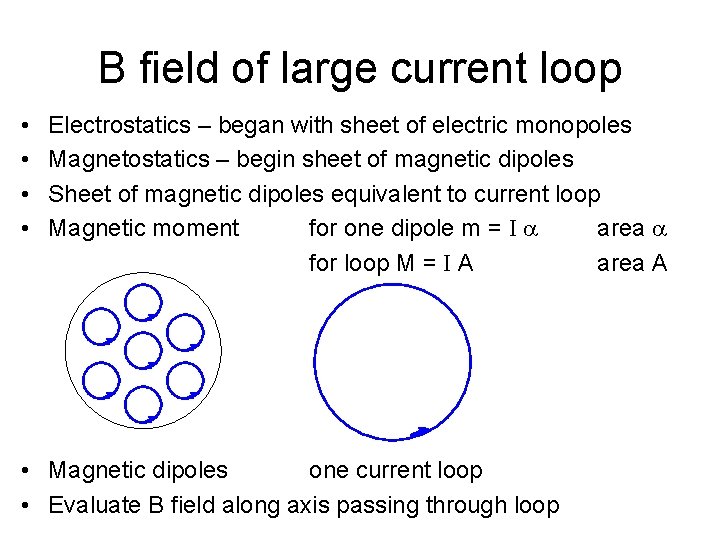 B field of large current loop

• Electrostatics – began with sheet of electric monopoles
• Magnetostatics – begin sheet of magnetic dipoles
• Sheet of magnetic dipoles equivalent to current loop
• Magnetic moment for one dipole m = I $\alpha$ area $\alpha$

for loop M = I A area A

• Magnetic dipoles one current loop
• Evaluate B field along axis passing through loop